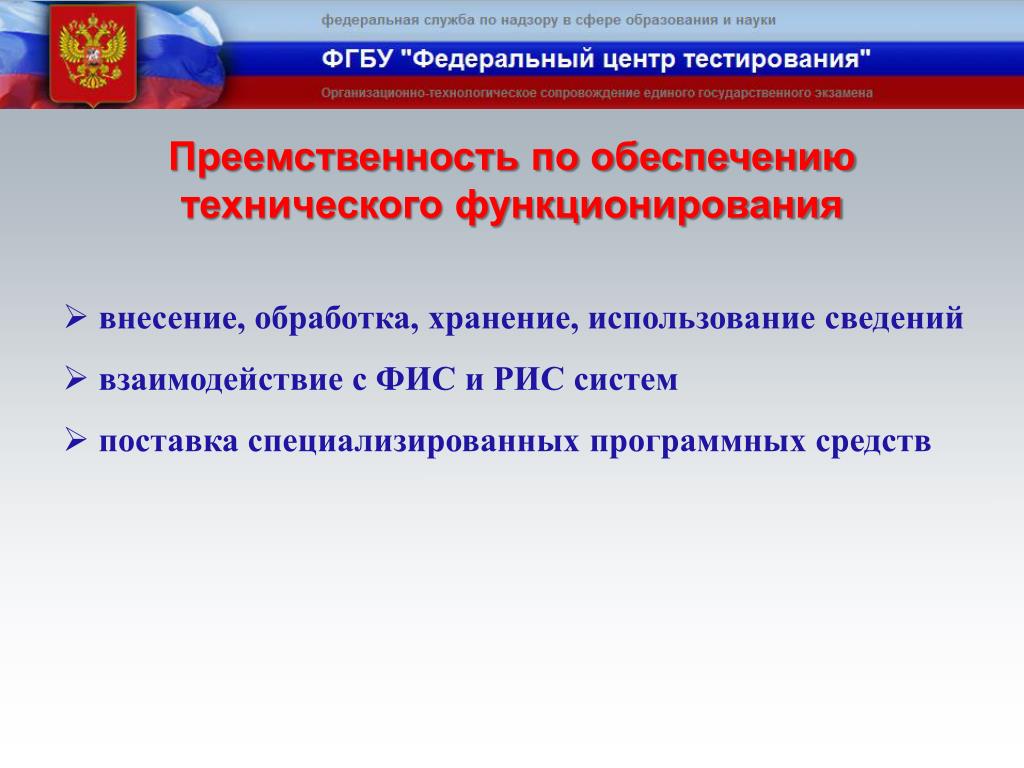 федеральная служба по надзору в сфере образования и науки

ФГБУ "Федеральный центр тестирования"

Организационно-технологическое сопровождение единого государственного экзамена

Преемственность по обеспечению технического функционирования

➢ внесение, обработка, хранение, использование сведений

➢ взаимодействие с ФИС и РИС систем

➢ поставка специализированных программных средств